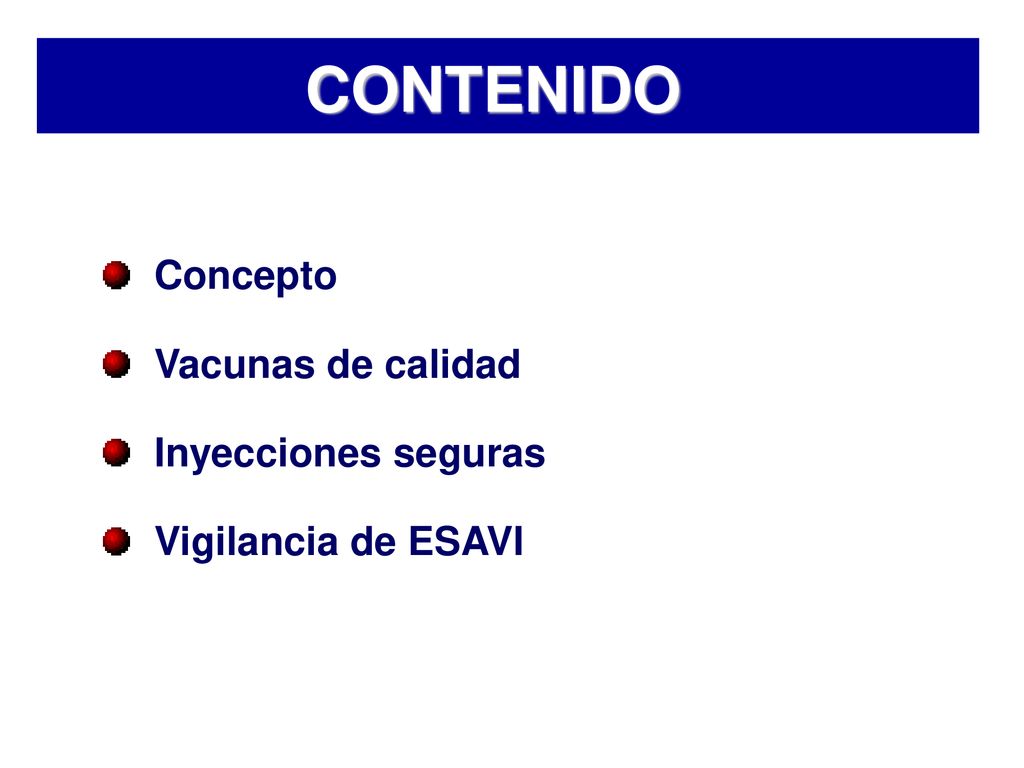 CONTENIDO

Concepto

Vacunas de calidad

Inyecciones seguras

Vigilancia de ESAVI